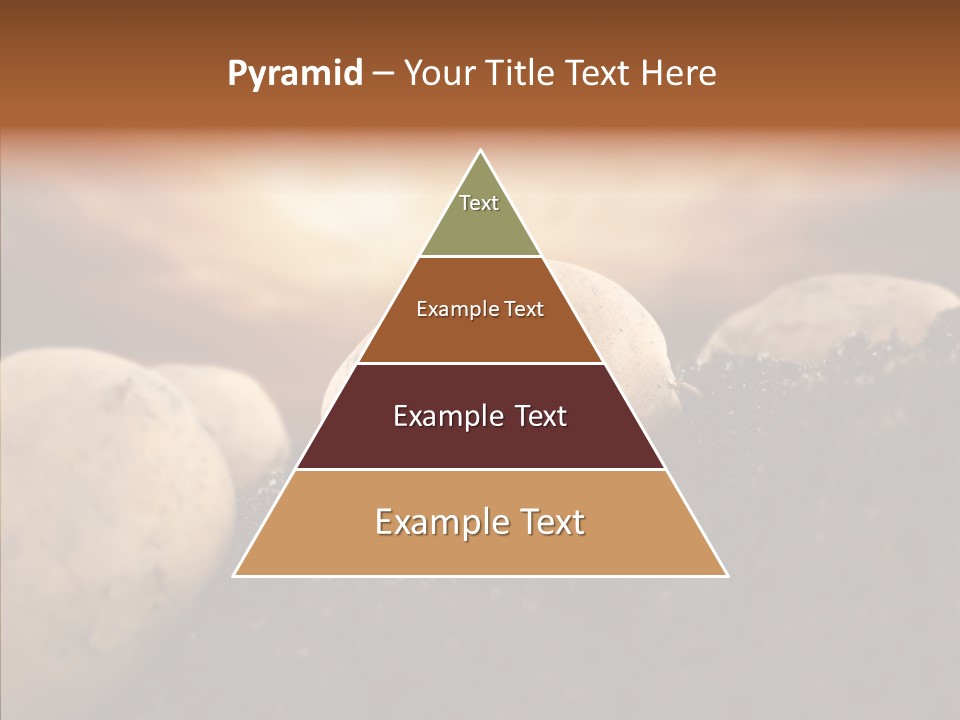 Pyramid – Your Title Text Here

Text

Example Text

Example Text

Example Text